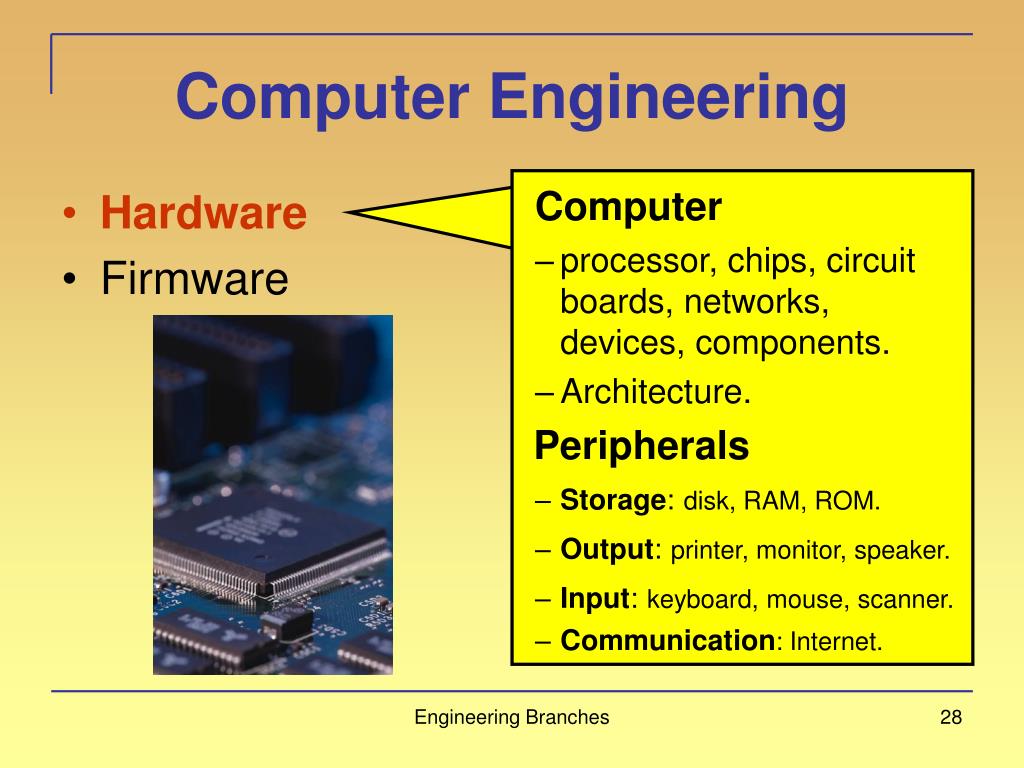 Computer Engineering

• Hardware
• Firmware

Computer
– processor, chips, circuit boards, networks, devices, components.
– Architecture.

Peripherals
– Storage: disk, RAM, ROM.
– Output: printer, monitor, speaker.
– Input: keyboard, mouse, scanner.
– Communication: Internet.

Engineering Branches

28